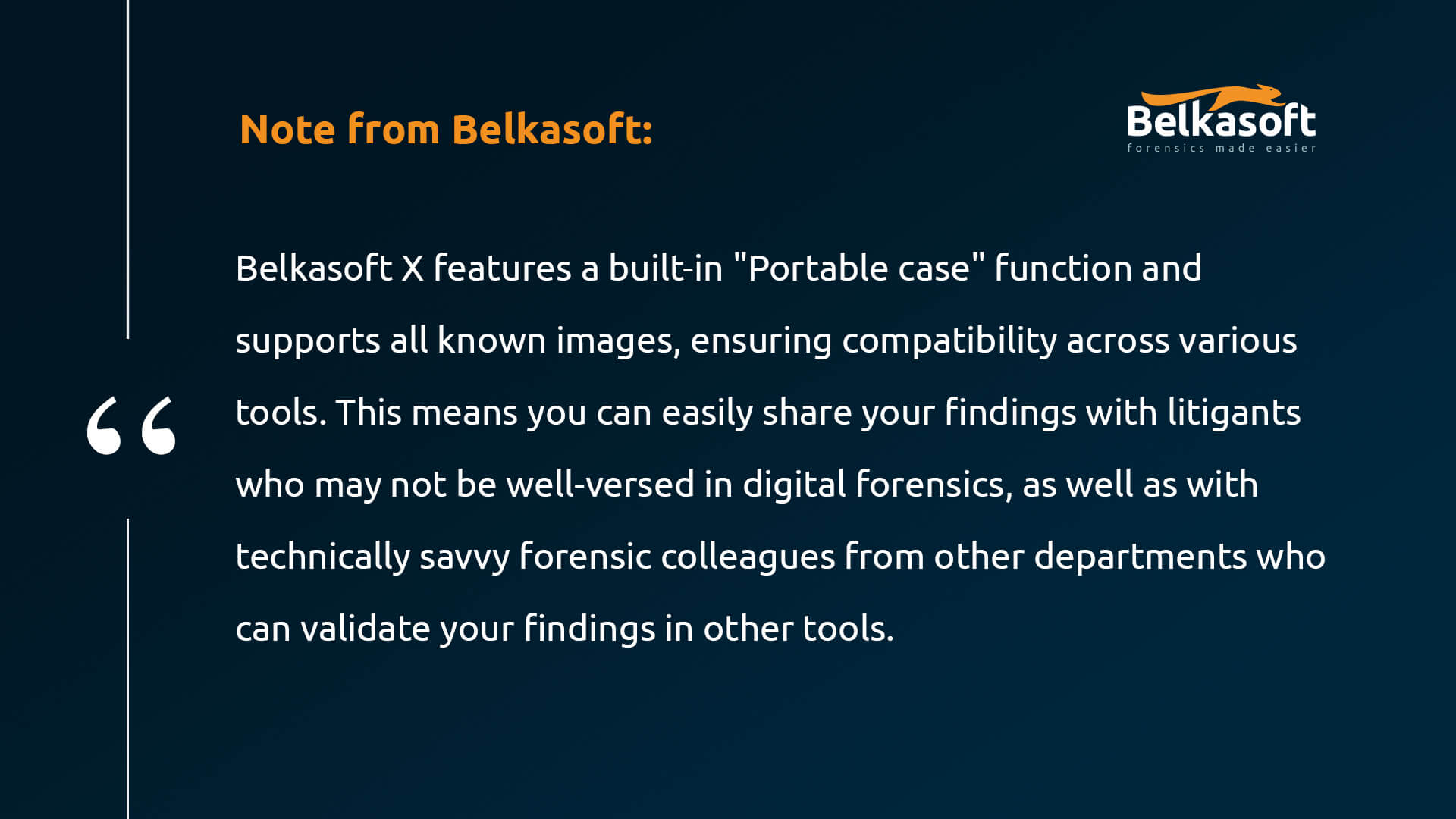 Note from Belkasoft:

Belkasoft
forensics made easier

“

Belkasoft X features a built-in "Portable case" function and supports all known images, ensuring compatibility across various tools. This means you can easily share your findings with litigants who may not be well-versed in digital forensics, as well as with technically savvy forensic colleagues from other departments who can validate your findings in other tools.